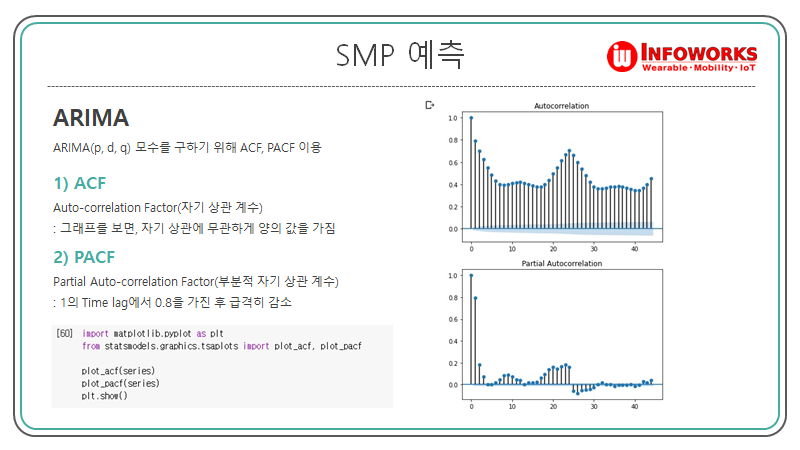 SMP 예측

INFOWORKS
Wearable · Mobility · IoT

ARIMA

ARIMA(p, d, q) 모수를 구하기 위해 ACF, PACF 이용

1) ACF

Auto-correlation Factor(자기 상관 계수)
: 그래프를 보면, 자기 상관에 무관하게 양의 값을 가짐

2) PACF

Partial Auto-correlation Factor(부분적 자기 상관 계수)
: 1의 Time lag에서 0.8을 가진 후 급격히 감소

[60] import matplotlib.pyplot as plt
from statsmodels.graphics.tsaplots import plot_acf, plot_pacf

plot_acf(series)
plot_pacf(series)
plt.show()

Autocorrelation

1.0
0.8
0.6
0.4
0.2
0.0

0 10 20 30 40

Partial Autocorrelation

1.0
0.8
0.6
0.4
0.2
0.0

0 10 20 30 40